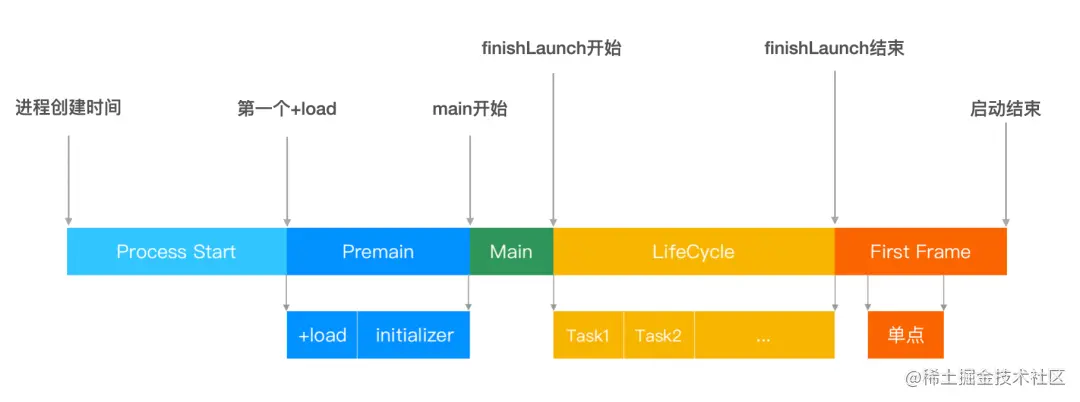 finishLaunch开始

finishLaunch结束

进程创建时间

第一个+load

main开始

启动结束

Process Start

Premain

Main

LifeCycle

First Frame

+load

initializer

Task1

Task2

...

单点

@稀土掘金技术社区